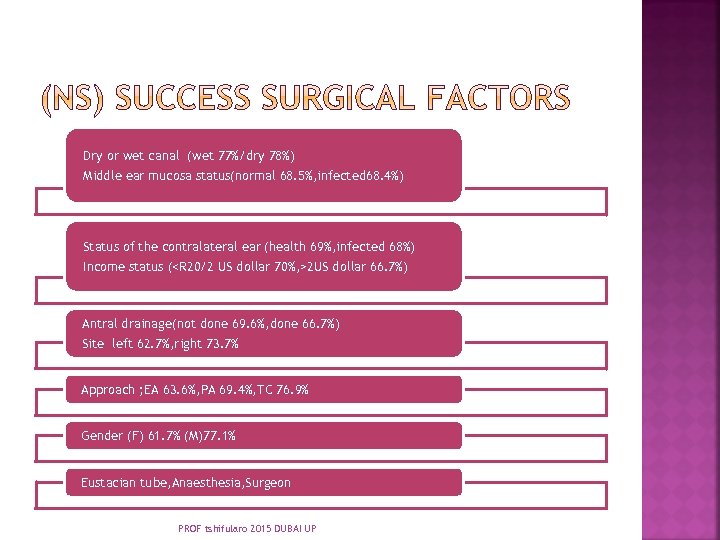 (NS) SUCCESS SURGICAL FACTORS

Dry or wet canal (wet 77%/dry 78%)
Middle ear mucosa status(normal 68.5%,infected68.4%)

Status of the contralateral ear (health 69%,infected 68%)
Income status (<R20/2 US dollar 70%,>2US dollar 66.7%)

Antral drainage(not done 69.6%,done 66.7%)
Site left 62.7%,right 73.7%

Approach ;EA 63.6%,PA 69.4%,TC 76.9%

Gender (F) 61.7% (M)77.1%

Eustacian tube,Anaesthesia,Surgeon

PROF tshifularo 2015 DUBAI UP